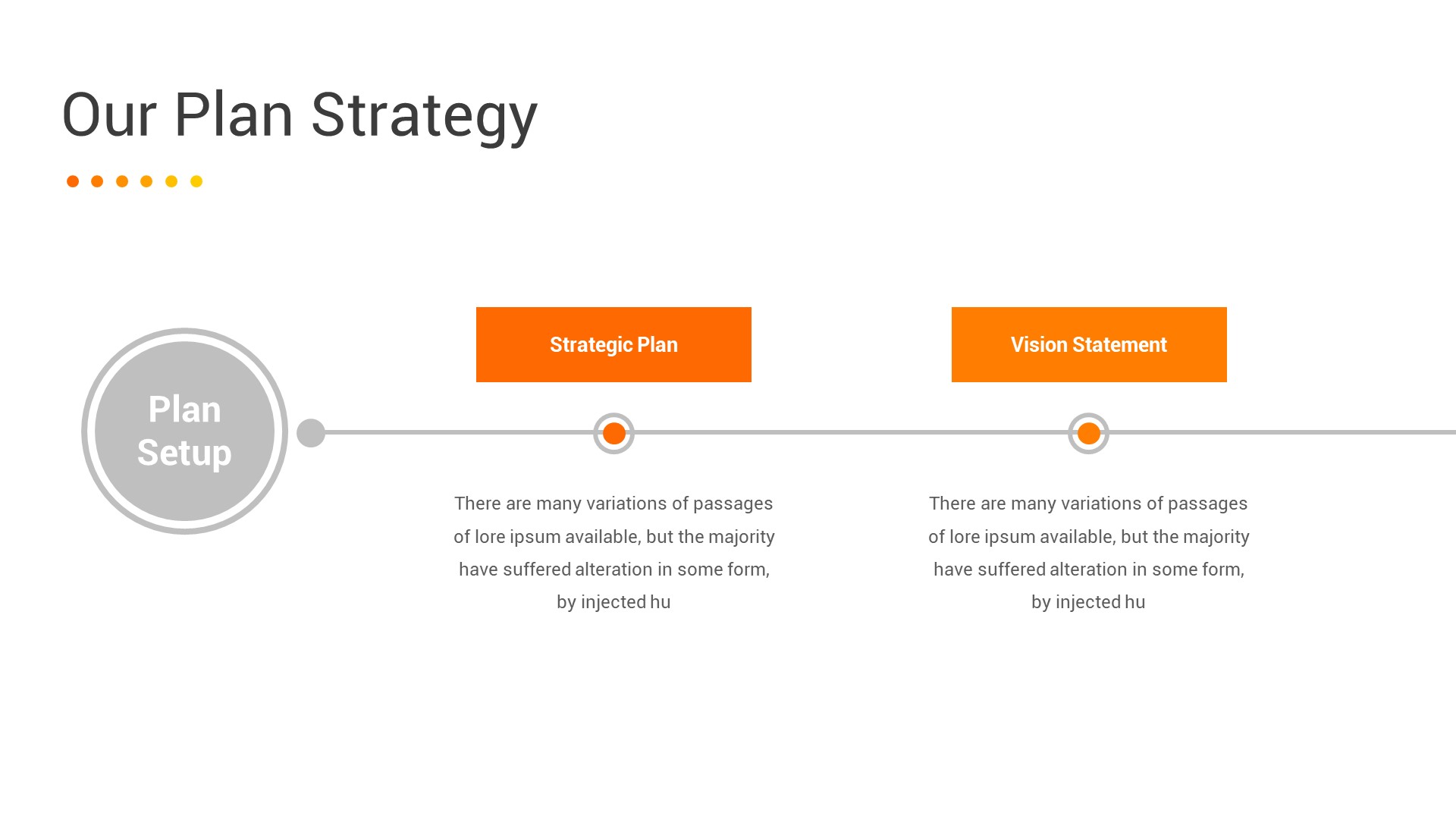 Our Plan Strategy

Plan Setup

Strategic Plan

There are many variations of passages of lore ipsum available, but the majority have suffered alteration in some form, by injected hu

Vision Statement

There are many variations of passages of lore ipsum available, but the majority have suffered alteration in some form, by injected hu